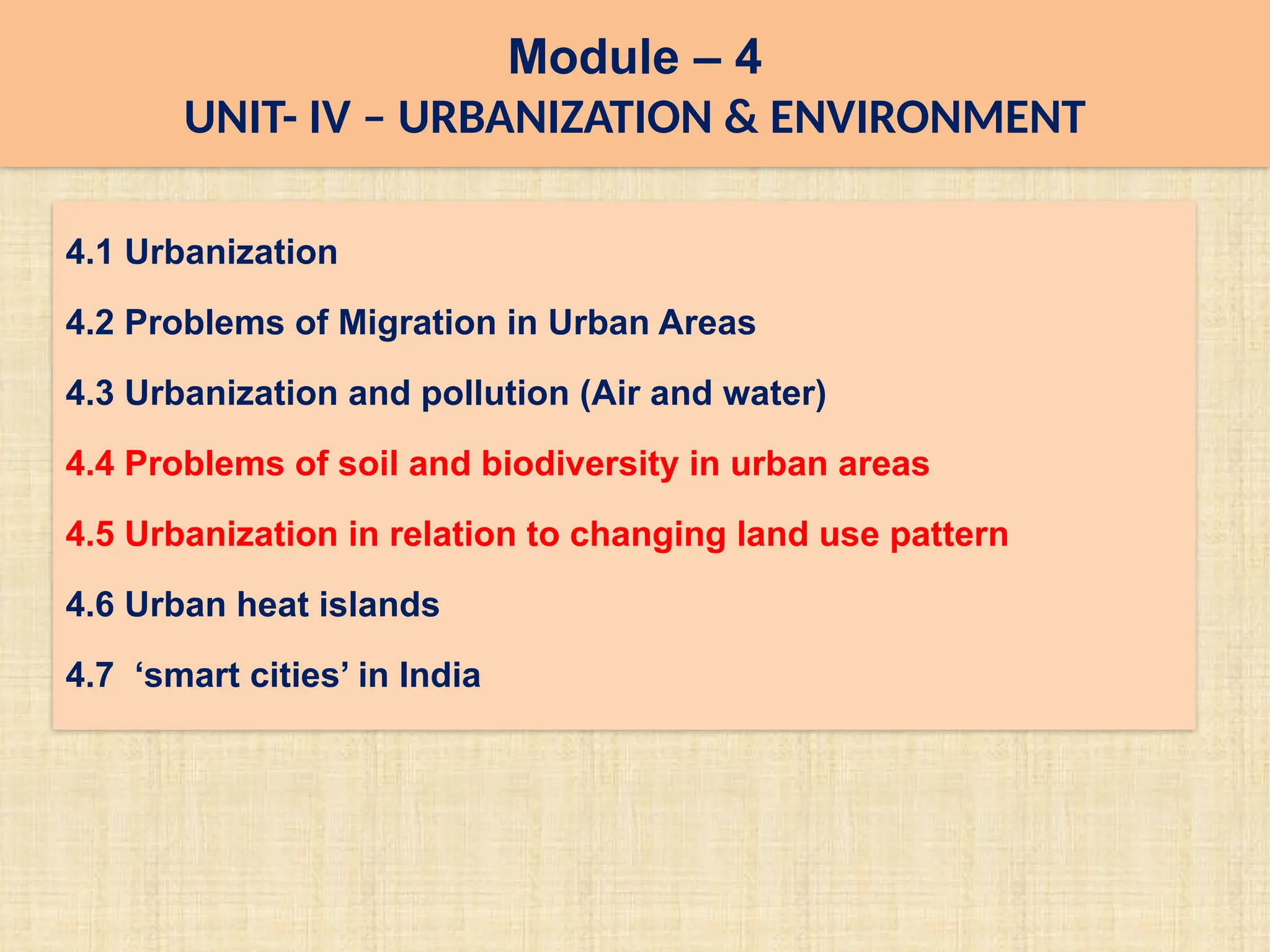 Module – 4
UNIT- IV – URBANIZATION & ENVIRONMENT

4.1 Urbanization

4.2 Problems of Migration in Urban Areas

4.3 Urbanization and pollution (Air and water)

4.4 Problems of soil and biodiversity in urban areas

4.5 Urbanization in relation to changing land use pattern

4.6 Urban heat islands

4.7 ‘smart cities’ in India